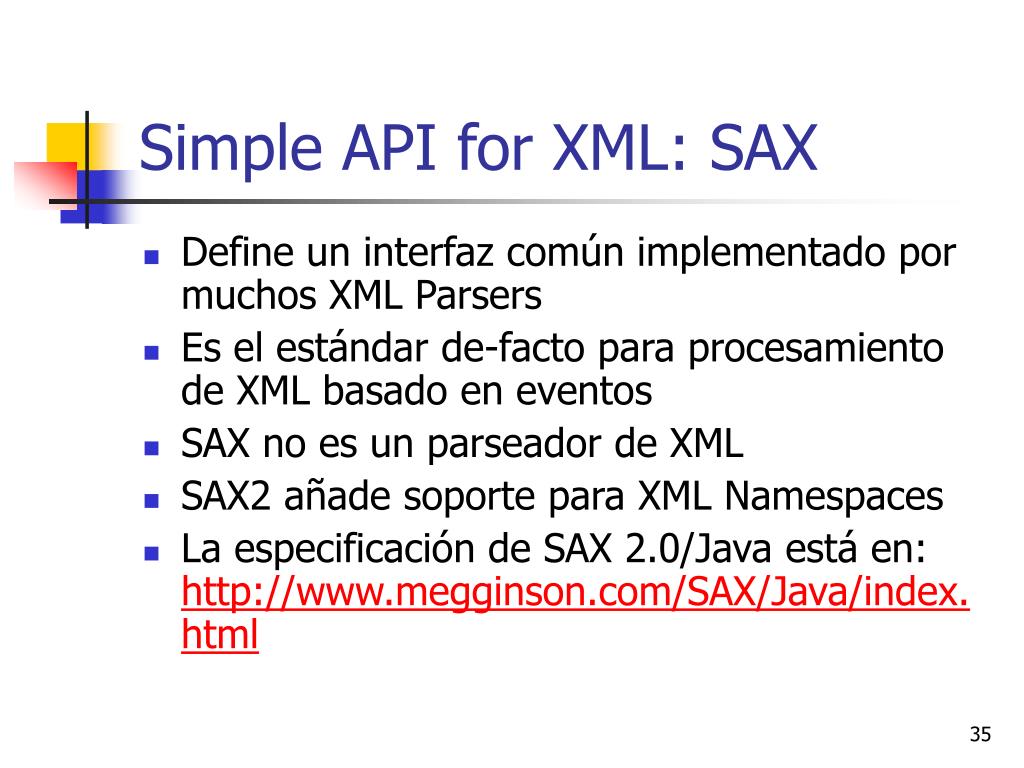 Simple API for XML: SAX

- Define un interfaz común implementado por muchos XML Parsers
- Es el estándar de-facto para procesamiento de XML basado en eventos
- SAX no es un parseador de XML
- SAX2 añade soporte para XML Namespaces
- La especificación de SAX 2.0/Java está en: http://www.megginson.com/SAX/Java/index.html

35